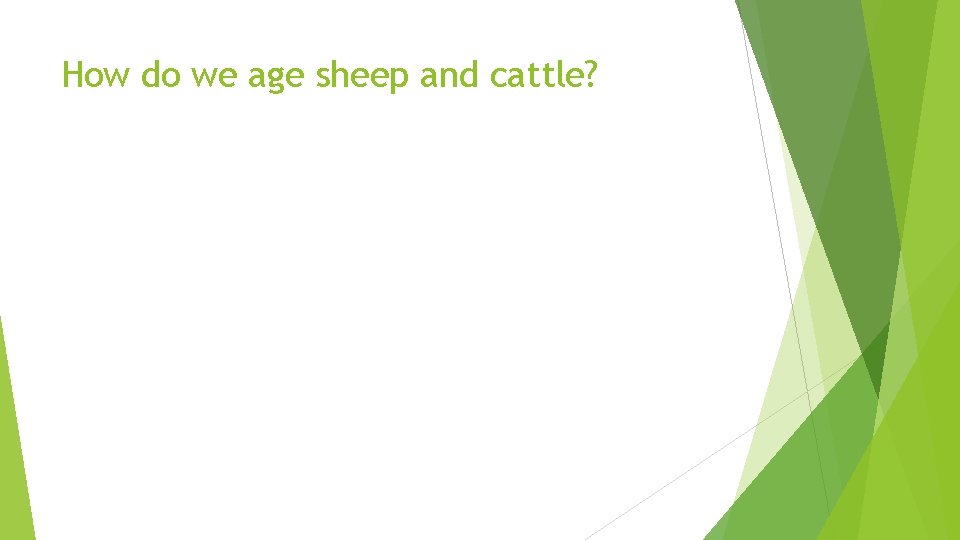 How do we age sheep and cattle?